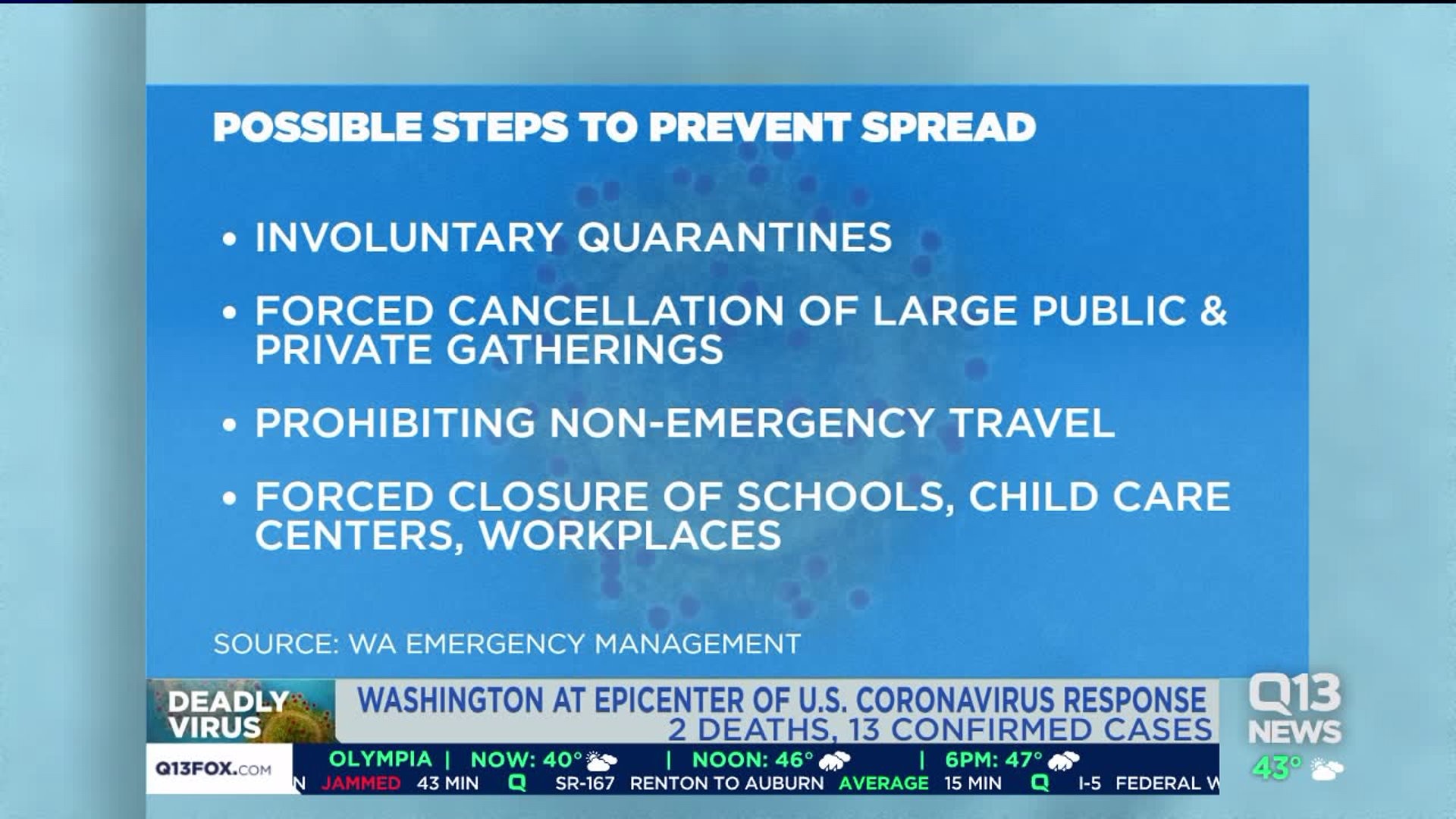 POSSIBLE STEPS TO PREVENT SPREAD

• INVOLUNTARY QUARANTINES

• FORCED CANCELLATION OF LARGE PUBLIC & PRIVATE GATHERINGS

• PROHIBITING NON-EMERGENCY TRAVEL

• FORCED CLOSURE OF SCHOOLS, CHILD CARE CENTERS, WORKPLACES

SOURCE: WA EMERGENCY MANAGEMENT

DEADLY VIRUS

WASHINGTON AT EPICENTER OF U.S. CORONAVIRUS RESPONSE
2 DEATHS, 13 CONFIRMED CASES

Q13 NEWS
43°

Q13FOX.COM

OLYMPIA | NOW: 40° | NOON: 46° | 6PM: 47°

N JAMMED 43 MIN Q SR-167 RENTON TO AUBURN AVERAGE 15 MIN Q I-5 FEDERAL W